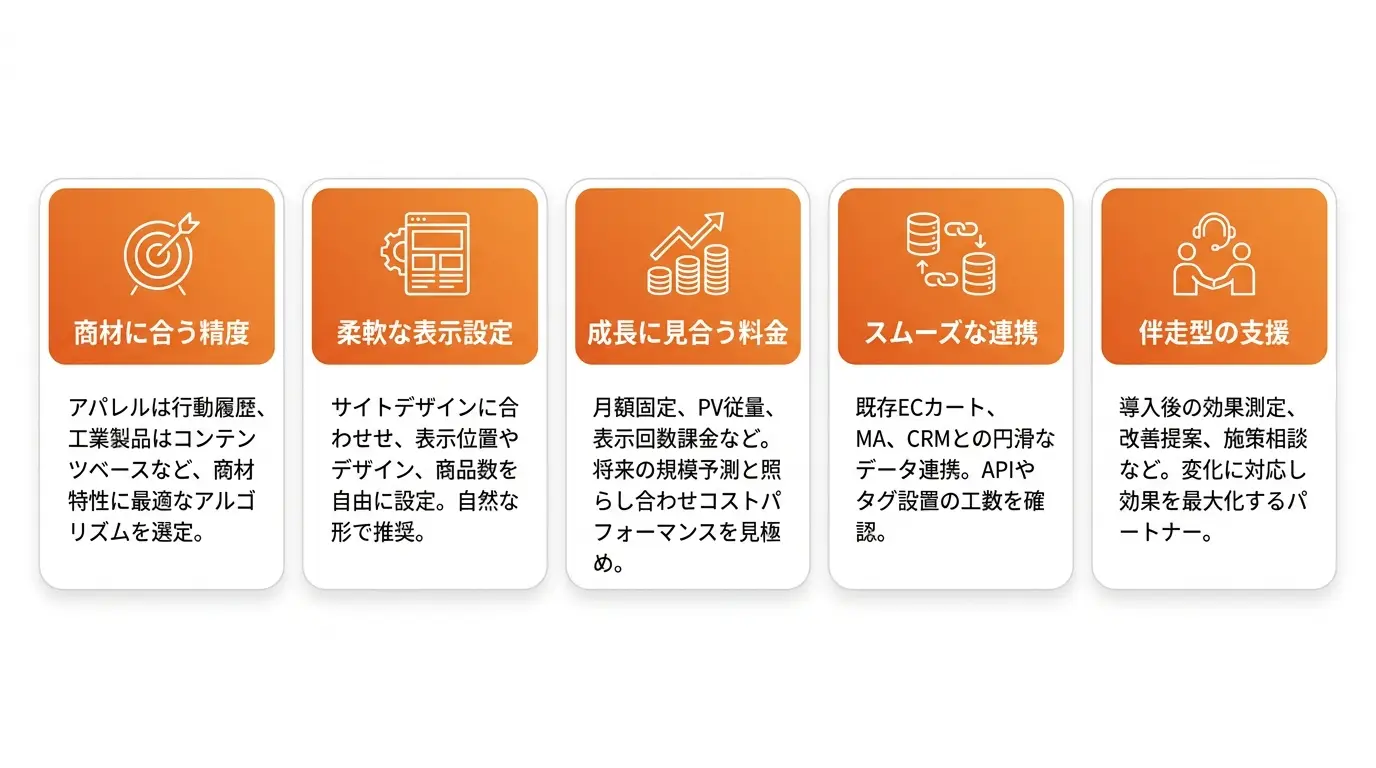 商材に合う精度

アパレルは行動履歴、工業製品はコンテンツベースなど、商材特性に最適なアルゴリズムを選定。

柔軟な表示設定

サイトデザインに合わせせ、表示位置やデザイン、商品数を自由に設定。自然な形で推奨。

成長に見合う料金

月額固定、PV従量、表示回数課金など。将来の規模予測と照らし合わせコストパフォーマンスを見極め。

スムーズな連携

既存ECカート、MA、CRMとの円滑なデータ連携。APIやタグ設置の工数を確認。

伴走型の支援

導入後の効果測定、改善提案、施策相談など。変化に対応し効果を最大化するパートナー。